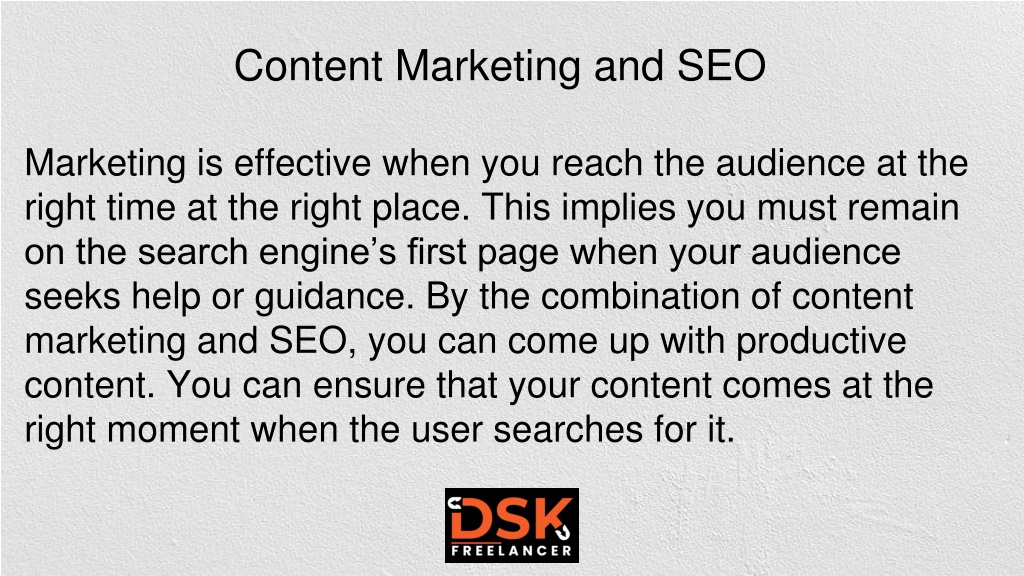 Content Marketing and SEO

Marketing is effective when you reach the audience at the right time at the right place. This implies you must remain on the search engine’s first page when your audience seeks help or guidance. By the combination of content marketing and SEO, you can come up with productive content. You can ensure that your content comes at the right moment when the user searches for it.

DSK
FREELANCER